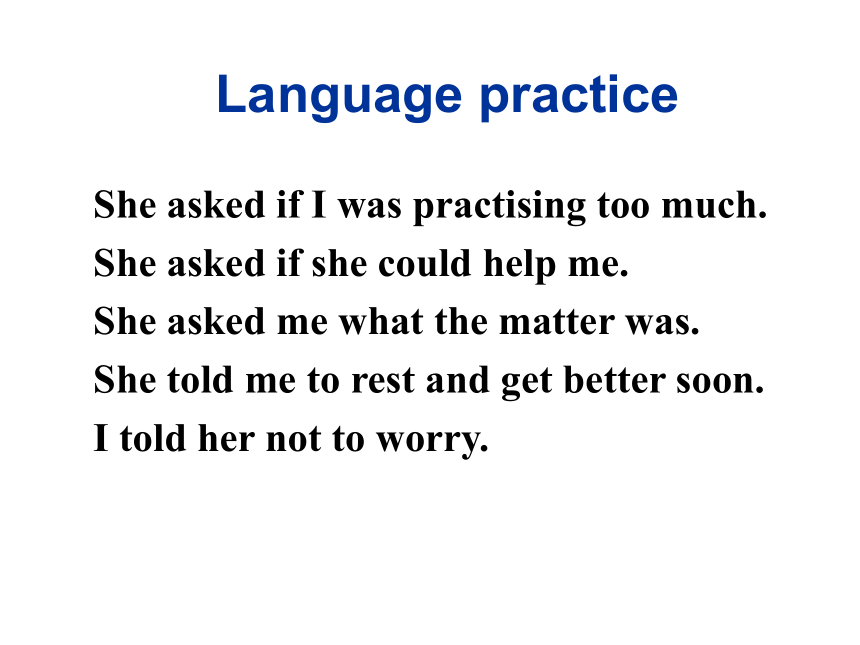 Language practice

She asked if I was practising too much.
She asked if she could help me.
She asked me what the matter was.
She told me to rest and get better soon.
I told her not to worry.